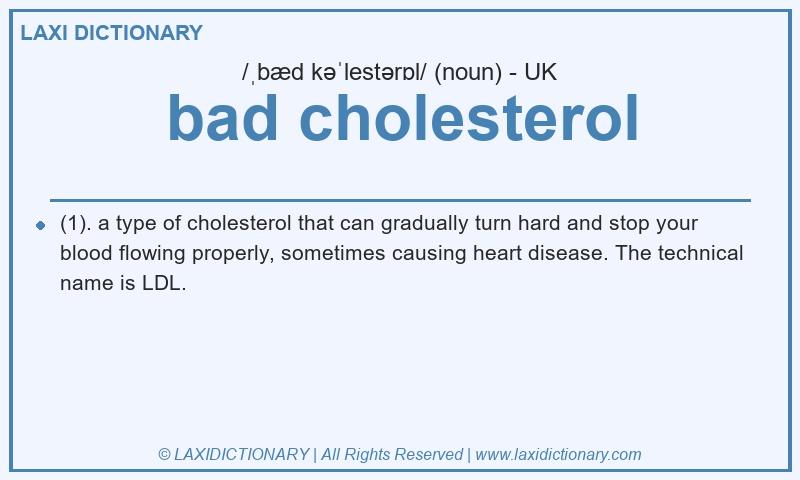 LAXI DICTIONARY

/ˌbæd kəˈlestərɒl/ (noun) - UK

bad cholesterol

(1). a type of cholesterol that can gradually turn hard and stop your blood flowing properly, sometimes causing heart disease. The technical name is LDL.

© LAXIDICTIONARY | All Rights Reserved | www.laxidictionary.com